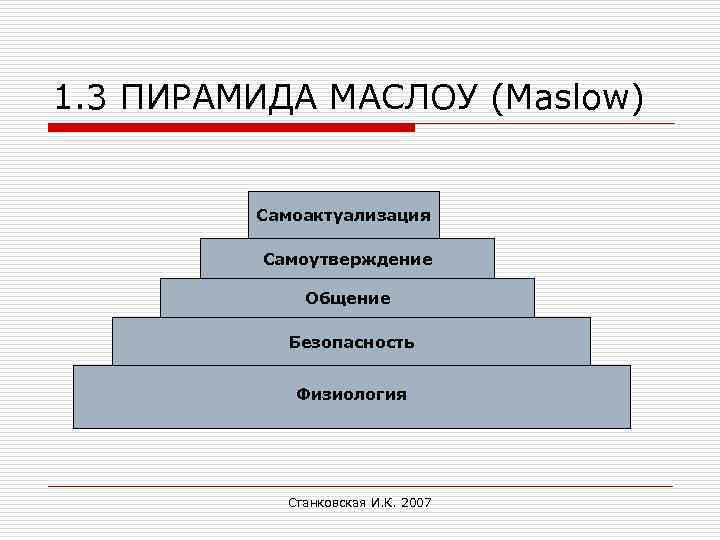 1.3 ПИРАМИДА МАСЛОУ (Maslow)

Самоактуализация

Самоутверждение

Общение

Безопасность

Физиология

Станковская И.К. 2007